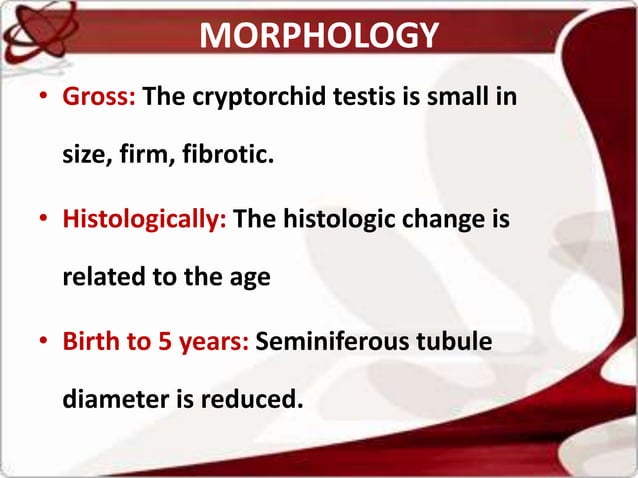 MORPHOLOGY

• Gross: The cryptorchid testis is small in size, firm, fibrotic.

• Histologically: The histologic change is related to the age

• Birth to 5 years: Seminiferous tubule diameter is reduced.